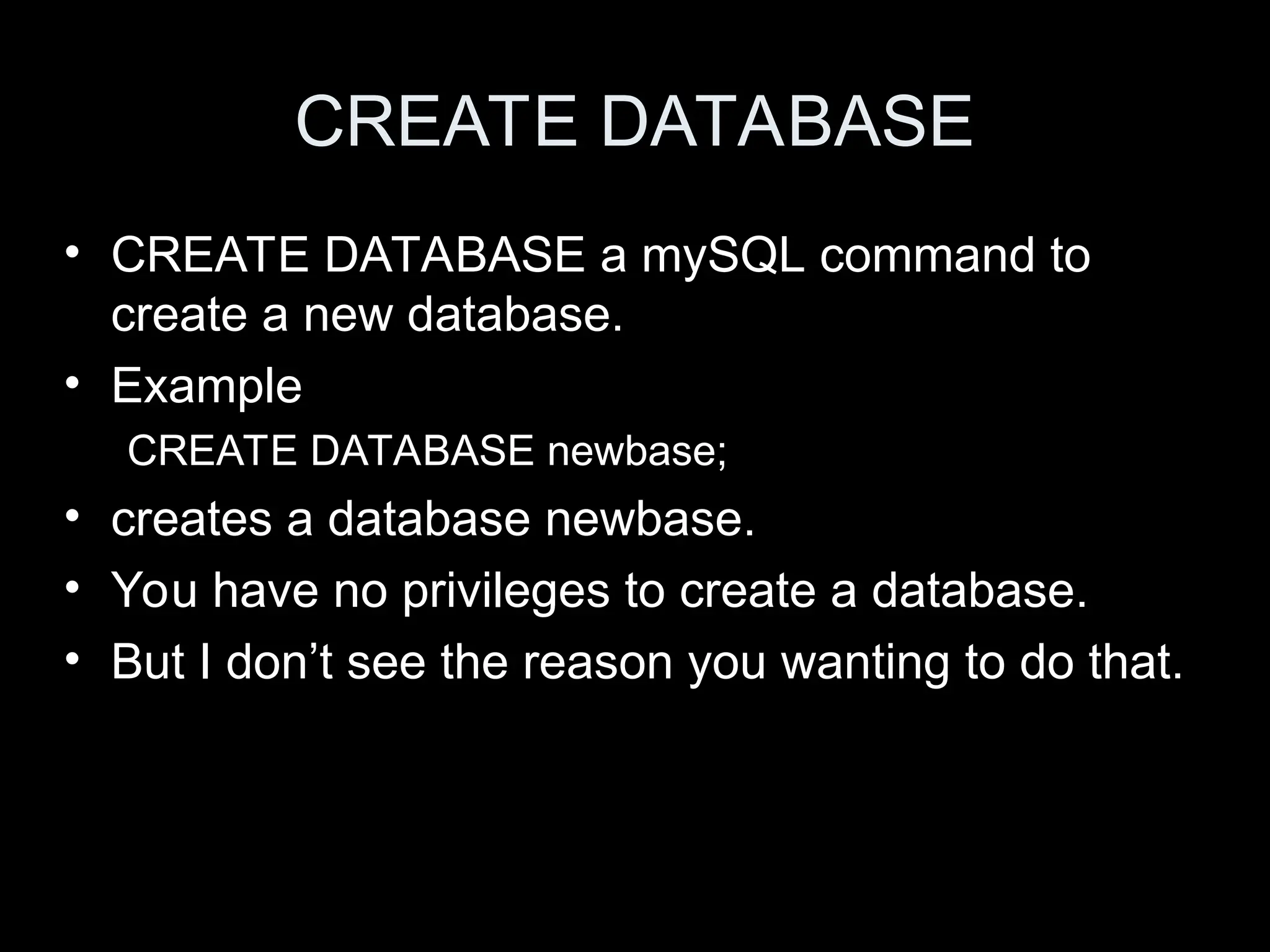 CREATE DATABASE

• CREATE DATABASE a mySQL command to create a new database.
• Example
CREATE DATABASE newbase;
• creates a database newbase.
• You have no privileges to create a database.
• But I don’t see the reason you wanting to do that.